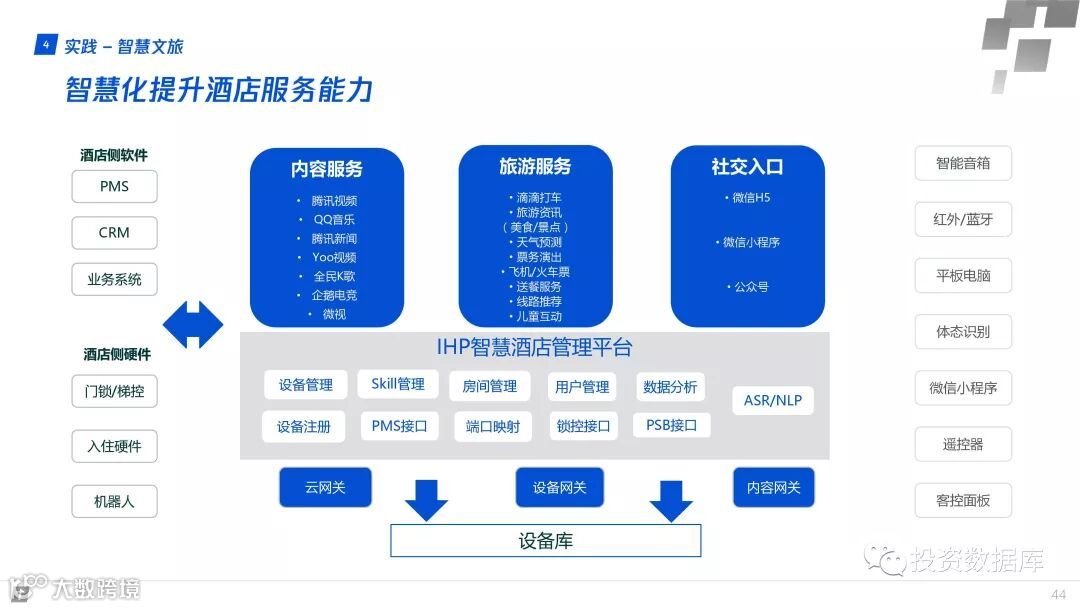 4 实践 – 智慧文旅

智慧化提升酒店服务能力

酒店侧软件
PMS
CRM
业务系统

酒店侧硬件
门锁/梯控
入住硬件
机器人

内容服务
• 腾讯视频
• QQ音乐
• 腾讯新闻
• Yoo视频
• 全民K歌
• 企鹅电竞
• 微视

旅游服务
• 滴滴打车
• 旅游资讯
（美食/景点）
• 天气预测
• 票务演出
• 飞机/火车票
• 送餐服务
• 线路推荐
• 儿童互动

社交入口
• 微信H5
• 微信小程序
• 公众号

IHP智慧酒店管理平台
设备管理
Skill管理
房间管理
用户管理
数据分析
ASR/NLP
设备注册
PMS接口
端口映射
锁控接口
PSB接口

云网关
设备网关
内容网关
设备库

智能音箱
红外/蓝牙
平板电脑
体态识别
微信小程序
遥控器
客控面板

投资数据库
大数跨境
44